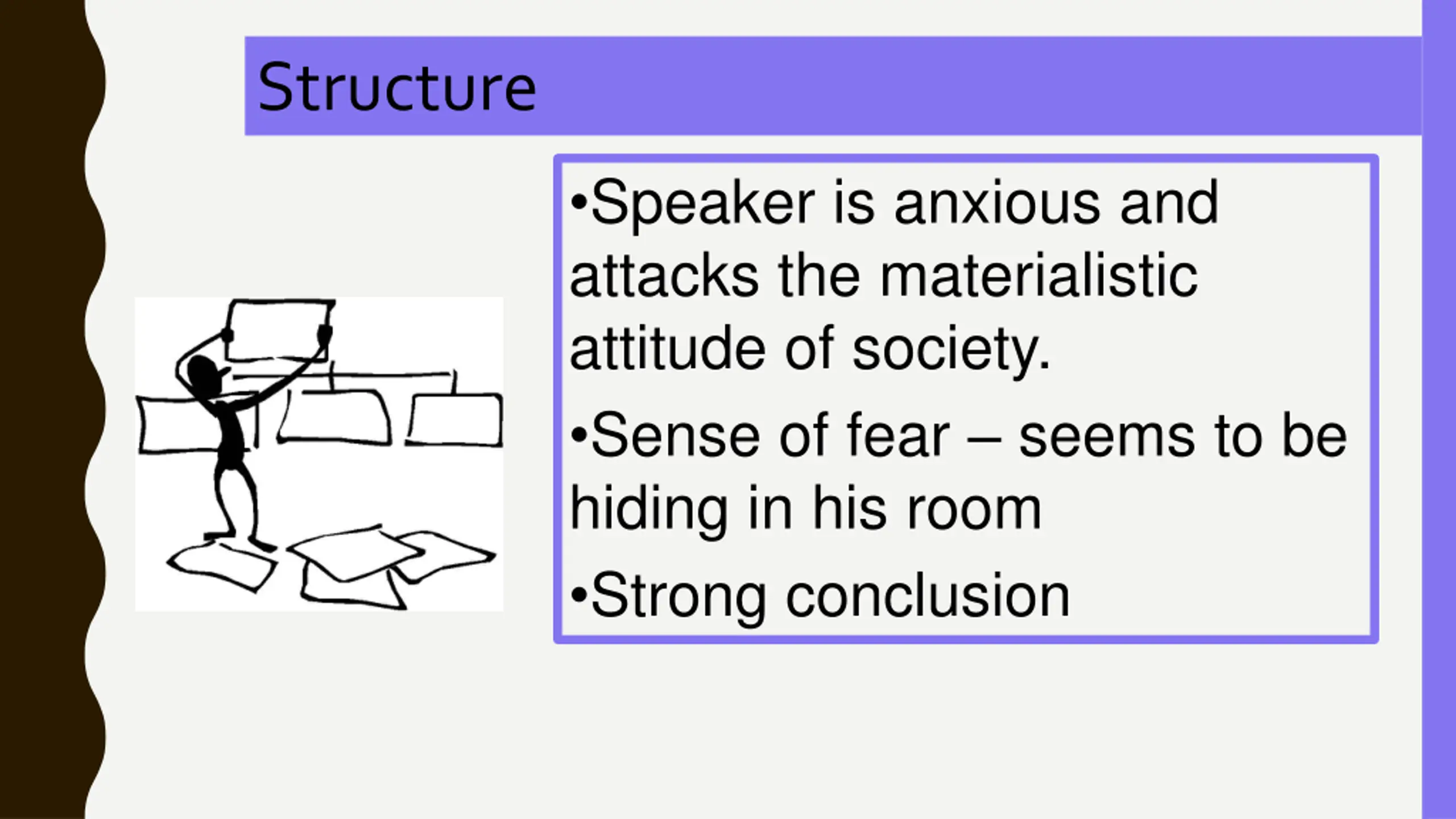 Structure

•Speaker is anxious and attacks the materialistic attitude of society.

•Sense of fear – seems to be hiding in his room

•Strong conclusion